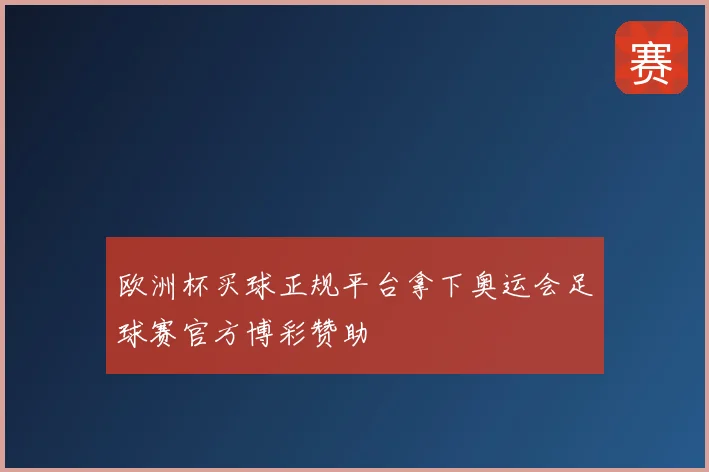 赛

欧洲杯买球正规平台拿下奥运会足球赛官方博彩赞助